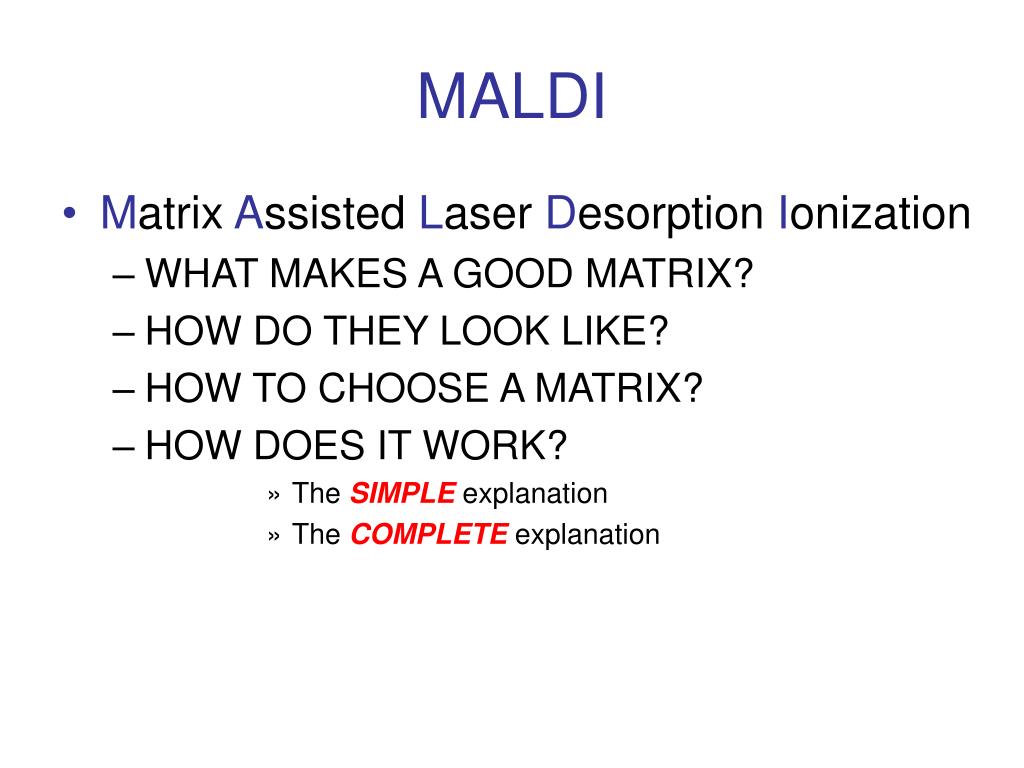 MALDI

• Matrix Assisted Laser Desorption Ionization
– WHAT MAKES A GOOD MATRIX?
– HOW DO THEY LOOK LIKE?
– HOW TO CHOOSE A MATRIX?
– HOW DOES IT WORK?
» The SIMPLE explanation
» The COMPLETE explanation